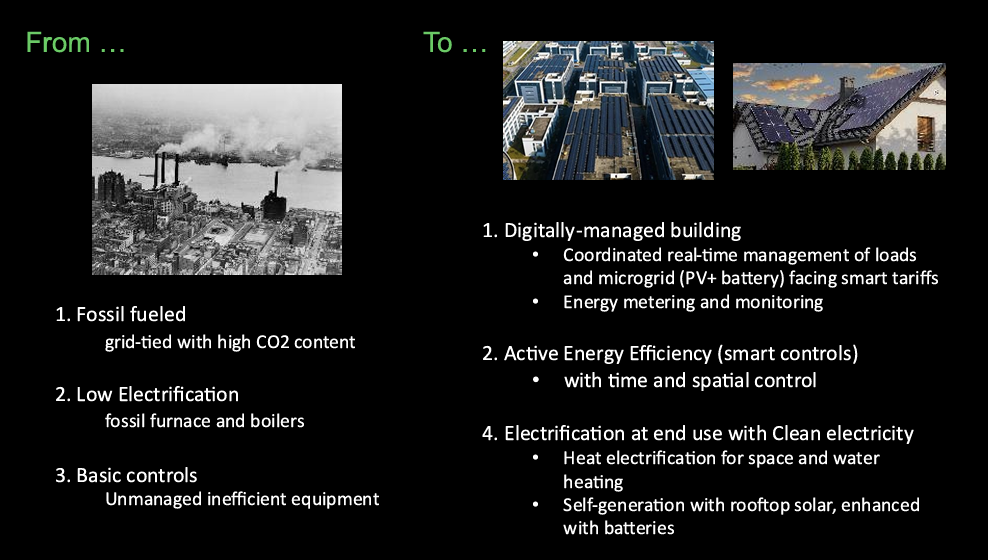 From …

1. Fossil fueled
grid-tied with high CO2 content

2. Low Electrification
fossil furnace and boilers

3. Basic controls
Unmanaged inefficient equipment

To …

1. Digitally-managed building
• Coordinated real-time management of loads and microgrid (PV+ battery) facing smart tariffs
• Energy metering and monitoring

2. Active Energy Efficiency (smart controls)
• with time and spatial control

4. Electrification at end use with Clean electricity
• Heat electrification for space and water heating
• Self-generation with rooftop solar, enhanced with batteries